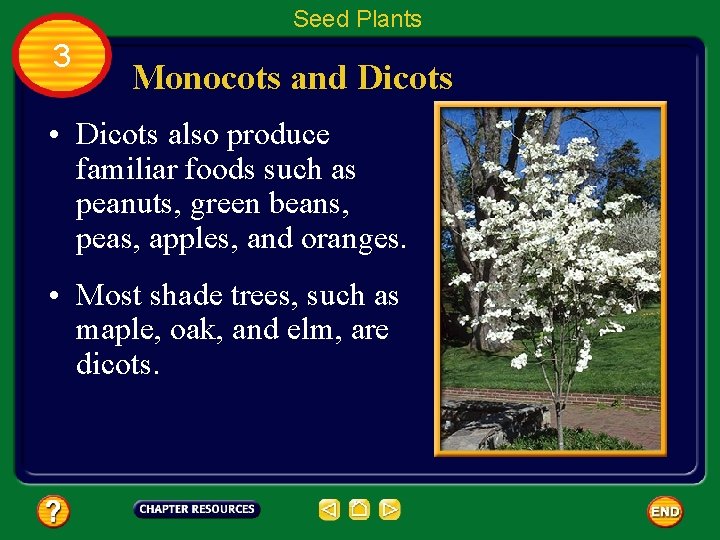 Seed Plants

3

Monocots and Dicots

• Dicots also produce familiar foods such as peanuts, green beans, peas, apples, and oranges.

• Most shade trees, such as maple, oak, and elm, are dicots.

?

CHAPTER RESOURCES

END